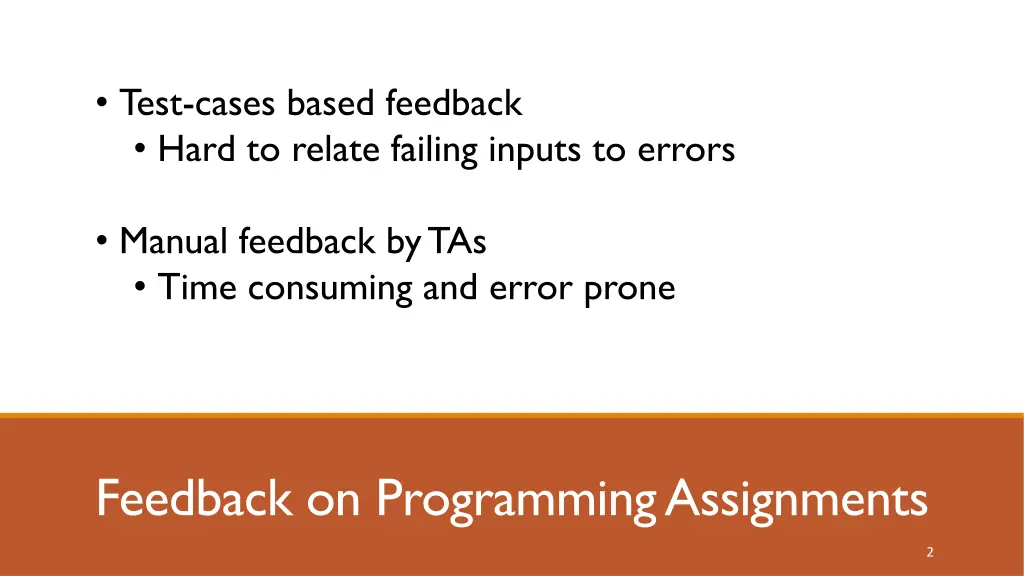 • Test-cases based feedback
  • Hard to relate failing inputs to errors

• Manual feedback by TAs
  • Time consuming and error prone

Feedback on Programming Assignments

2